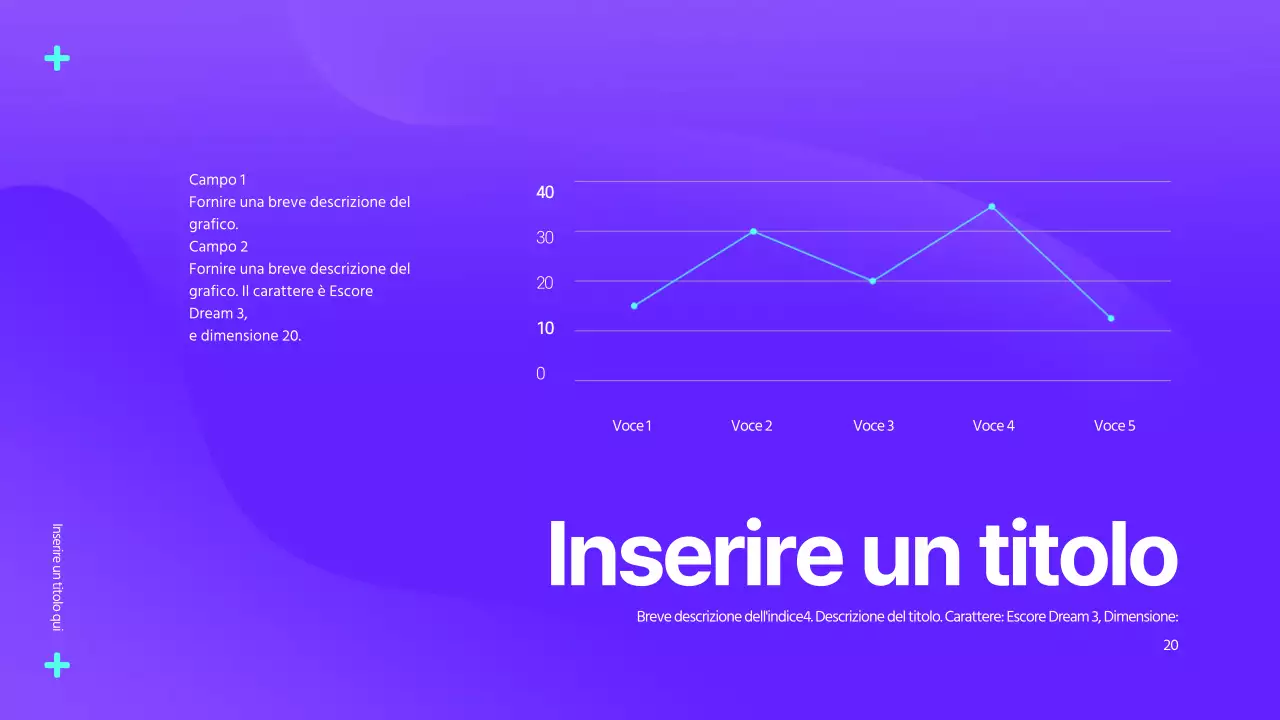 Campo 1
Fornire una breve descrizione del grafico.
Campo 2
Fornire una breve descrizione del grafico. Il carattere è Escore Dream 3,
e dimensione 20.

40
30
20
10
0

Voce 1
Voce 2
Voce 3
Voce 4
Voce 5

Inserire un titolo qui

Inserire un titolo

Breve descrizione dell'indice4. Descrizione del titolo. Carattere: Escore Dream 3, Dimensione: 20